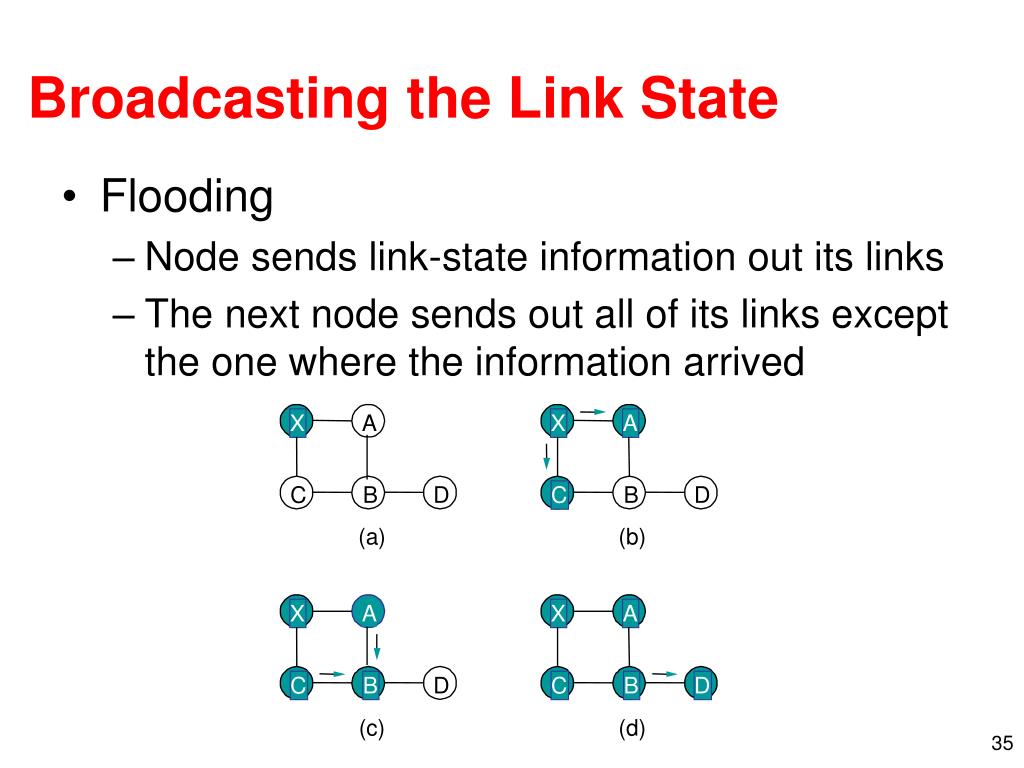 Broadcasting the Link State

• Flooding
– Node sends link-state information out its links
– The next node sends out all of its links except the one where the information arrived

X A C B D
(a)

X A C B D
(b)

X A C B D
(c)

X A C B D
(d)

35